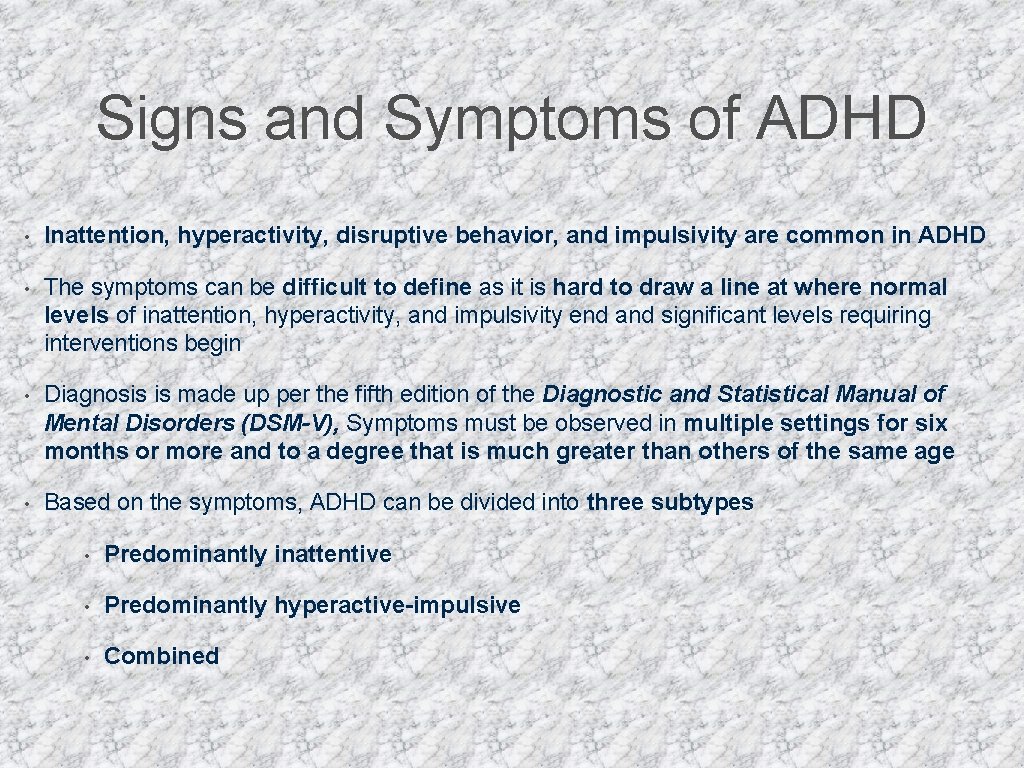 Signs and Symptoms of ADHD

• Inattention, hyperactivity, disruptive behavior, and impulsivity are common in ADHD

• The symptoms can be difficult to define as it is hard to draw a line at where normal levels of inattention, hyperactivity, and impulsivity end and significant levels requiring interventions begin

• Diagnosis is made up per the fifth edition of the Diagnostic and Statistical Manual of Mental Disorders (DSM-V), Symptoms must be observed in multiple settings for six months or more and to a degree that is much greater than others of the same age

• Based on the symptoms, ADHD can be divided into three subtypes

• Predominantly inattentive

• Predominantly hyperactive-impulsive

• Combined